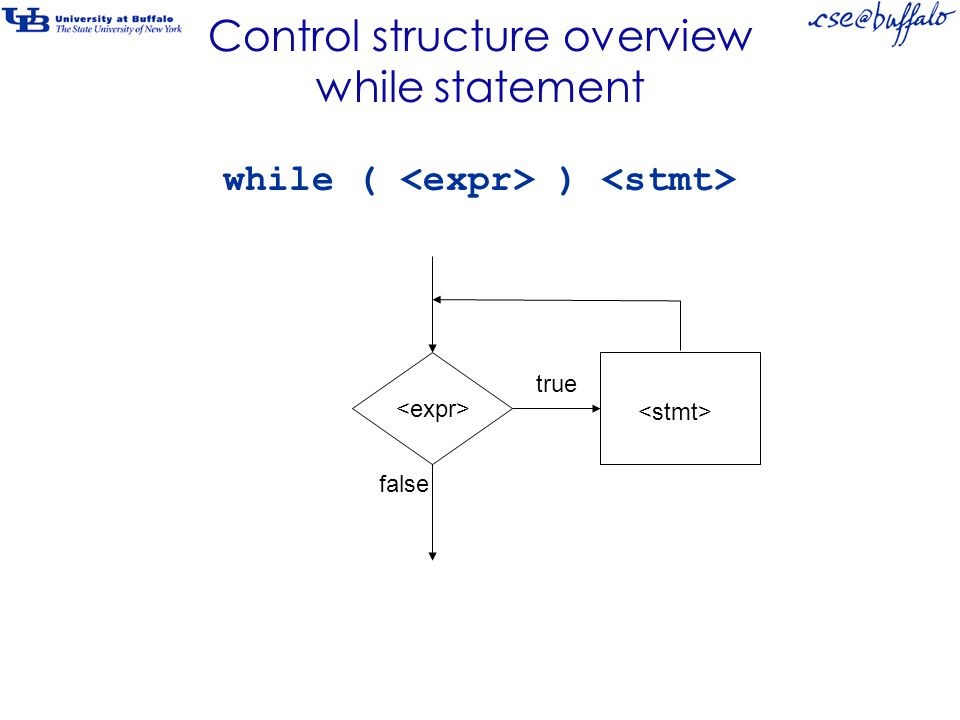 UB University at Buffalo
The State University of New York

cse@buffalo

Control structure overview
while statement

while ( <expr> ) <stmt>

<expr>

true

<stmt>

false